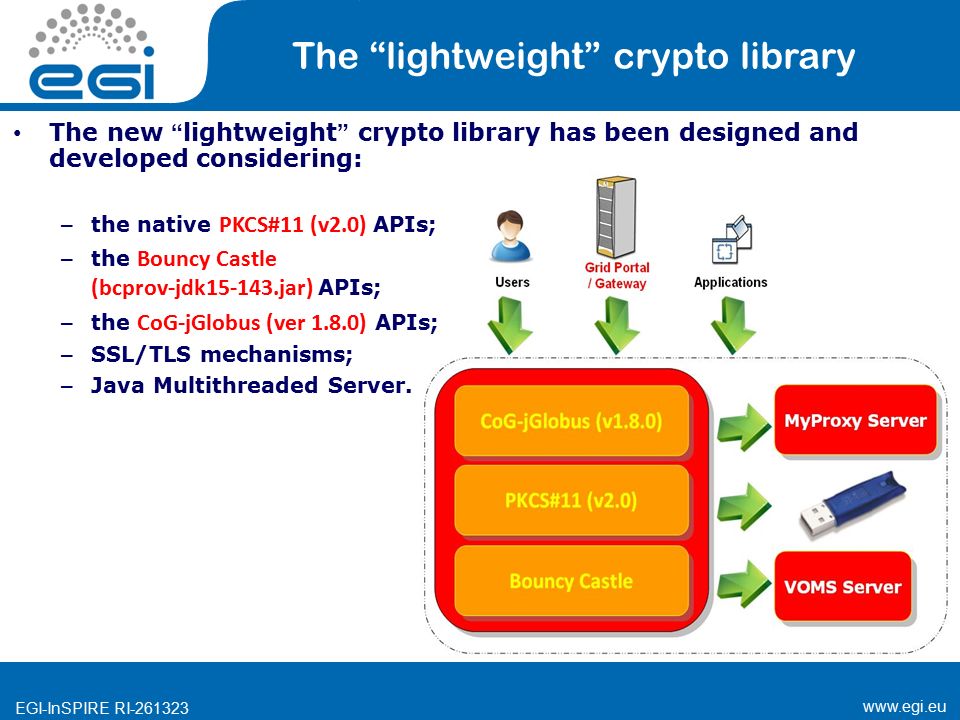 egi

The “lightweight” crypto library

• The new “lightweight” crypto library has been designed and developed considering:

– the native PKCS#11 (v2.0) APIs;
– the Bouncy Castle (bcprov-jdk15-143.jar) APIs;
– the CoG-jGlobus (ver 1.8.0) APIs;
– SSL/TLS mechanisms;
– Java Multithreaded Server.

Users

Grid Portal / Gateway

Applications

CoG-jGlobus (v1.8.0)

PKCS#11 (v2.0)

Bouncy Castle

MyProxy Server

VOMS Server

EGI-InSPIRE RI-261323

www.egi.eu